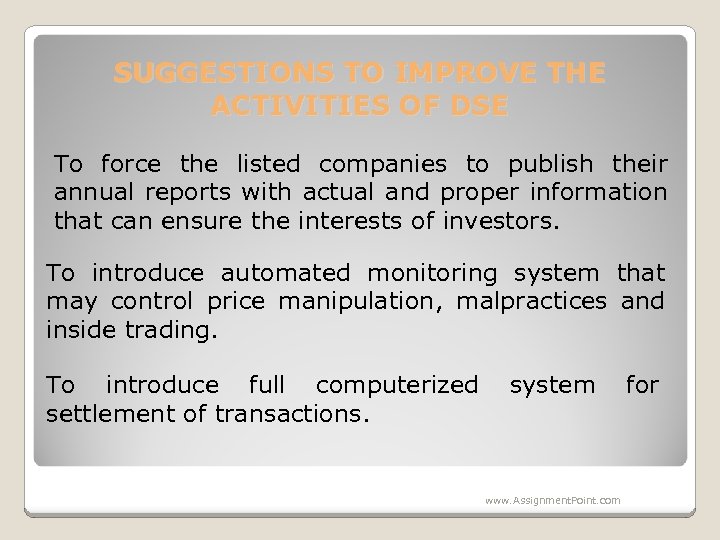 SUGGESTIONS TO IMPROVE THE ACTIVITIES OF DSE

To force the listed companies to publish their annual reports with actual and proper information that can ensure the interests of investors.

To introduce automated monitoring system that may control price manipulation, malpractices and inside trading.

To introduce full computerized system for settlement of transactions.

www.AssignmentPoint.com